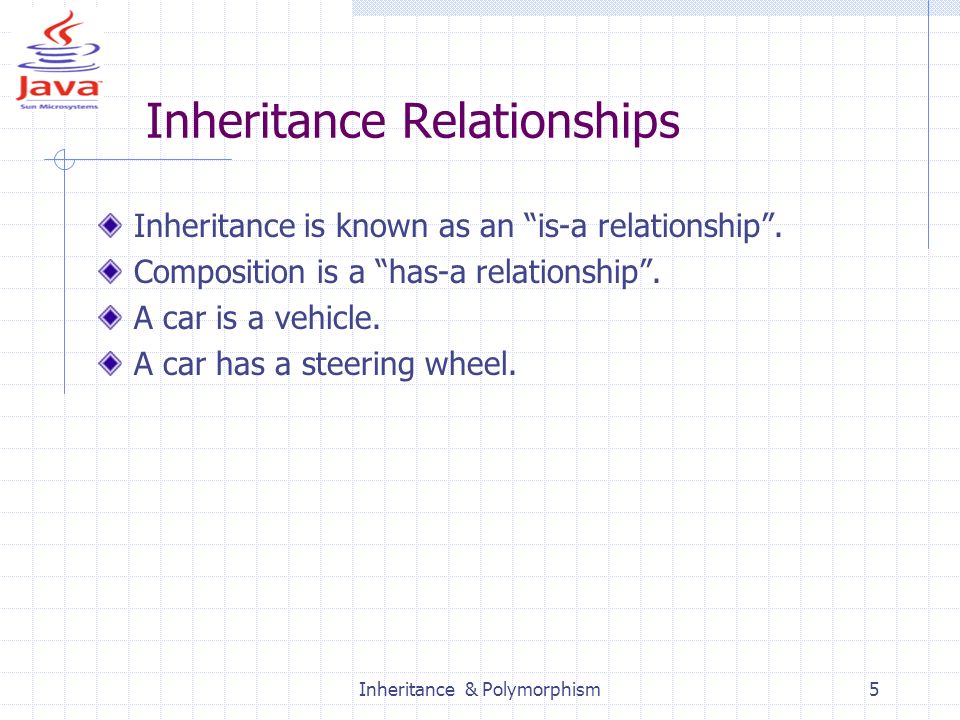 Java
Sun Microsystems

Inheritance Relationships

Inheritance is known as an “is-a relationship”.
Composition is a “has-a relationship”.
A car is a vehicle.
A car has a steering wheel.

Inheritance & Polymorphism

5